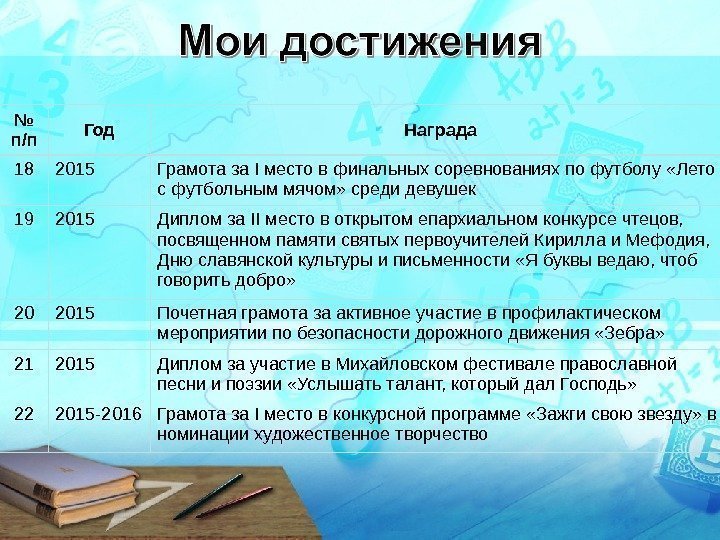 Мои достижения

| № п/п | Год | Награда |
|---|---|---|
| 18 | 2015 | Грамота за I место в финальных соревнованиях по футболу «Лето с футбольным мячом» среди девушек |
| 19 | 2015 | Диплом за II место в открытом епархиальном конкурсе чтецов, посвященном памяти святых первоучителей Кирилла и Мефодия, Дню славянской культуры и письменности «Я буквы ведаю, чтоб говорить добро» |
| 20 | 2015 | Почетная грамота за активное участие в профилактическом мероприятии по безопасности дорожного движения «Зебра» |
| 21 | 2015 | Диплом за участие в Михайловском фестивале православной песни и поэзии «Услышать талант, который дал Господь» |
| 22 | 2015-2016 | Грамота за I место в конкурсной программе «Зажги свою звезду» в номинации художественное творчество |